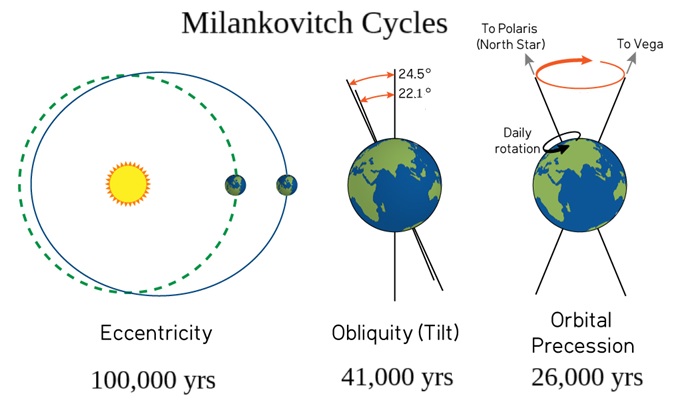 Milankovitch Cycles

To Polaris (North Star)

To Vega

24.5°

22.1°

Daily rotation

Eccentricity

100,000 yrs

Obliquity (Tilt)

41,000 yrs

Orbital Precession

26,000 yrs